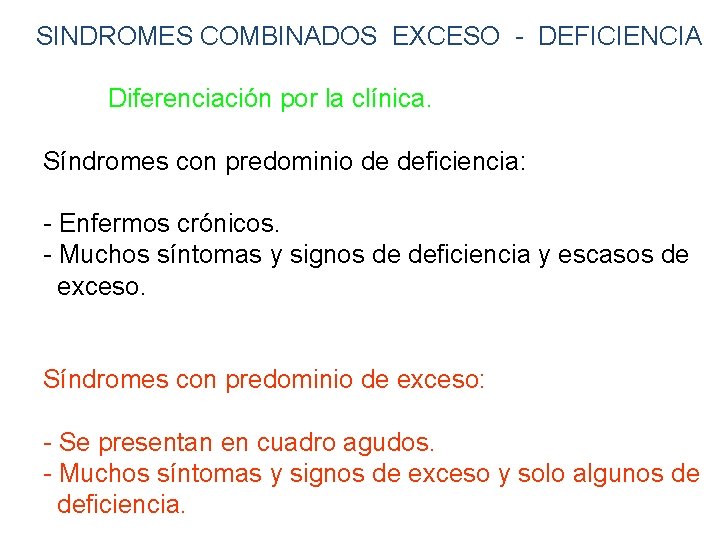 SINDROMES COMBINADOS EXCESO - DEFICIENCIA

Diferenciación por la clínica.

Síndromes con predominio de deficiencia:

- Enfermos crónicos.
- Muchos síntomas y signos de deficiencia y escasos de exceso.

Síndromes con predominio de exceso:

- Se presentan en cuadro agudos.
- Muchos síntomas y signos de exceso y solo algunos de deficiencia.